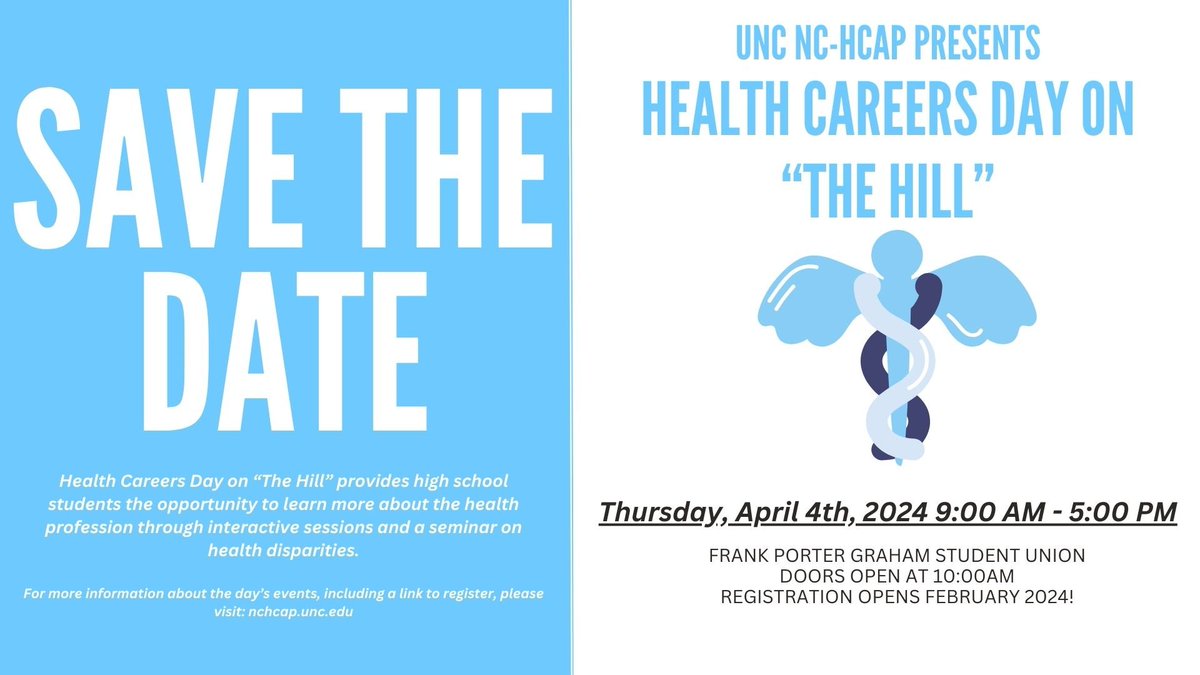 SAVE THE DATE

Health Careers Day on "The Hill" provides high school students the opportunity to learn more about the health profession through interactive sessions and a seminar on health disparities.

For more information about the day's events, including a link to register, please visit: nchcap.unc.edu

UNC NC-HCAP PRESENTS
HEALTH CAREERS DAY ON "THE HILL"

Thursday, April 4th, 2024 9:00 AM - 5:00 PM

FRANK PORTER GRAHAM STUDENT UNION
DOORS OPEN AT 10:00AM
REGISTRATION OPENS FEBRUARY 2024!